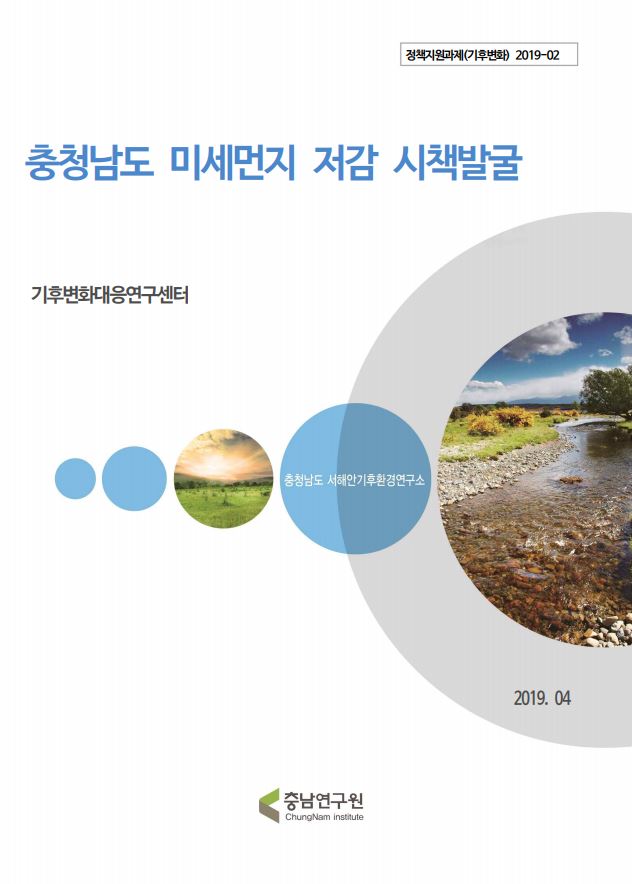 정책지원과제(기후변화) 2019-02

충청남도 미세먼지 저감 시책발굴

기후변화대응연구센터

충청남도 서해안기후환경연구소

2019. 04

충남연구원
ChungNam institute